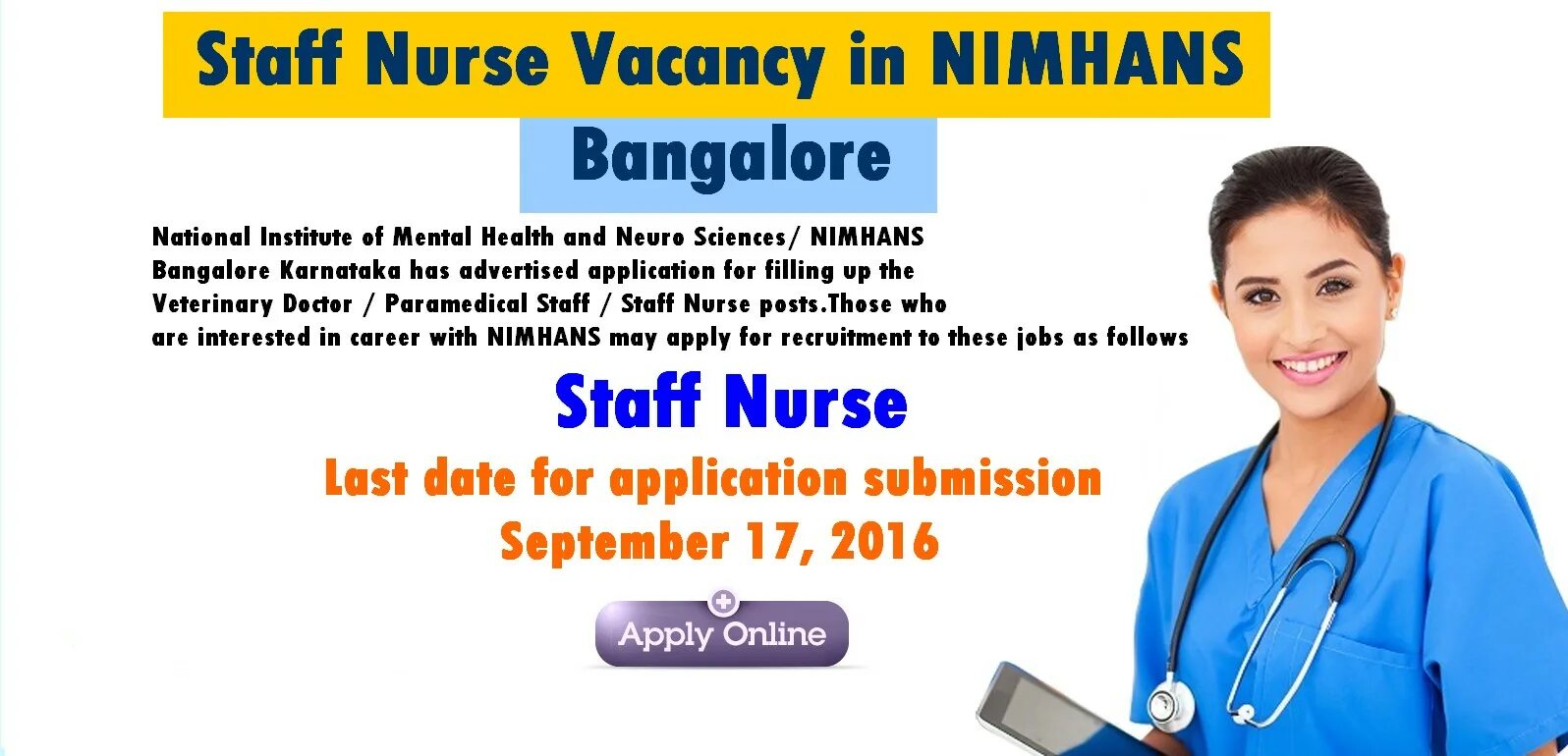 Staff Nurse Vacancy in NIMHANS

Bangalore

National Institute of Mental Health and Neuro Sciences/ NIMHANS Bangalore Karnataka has advertised application for filling up the Veterinary Doctor / Paramedical Staff / Staff Nurse posts.Those who are interested in career with NIMHANS may apply for recruitment to these jobs as follows

Staff Nurse

Last date for application submission
September 17, 2016

Apply Online